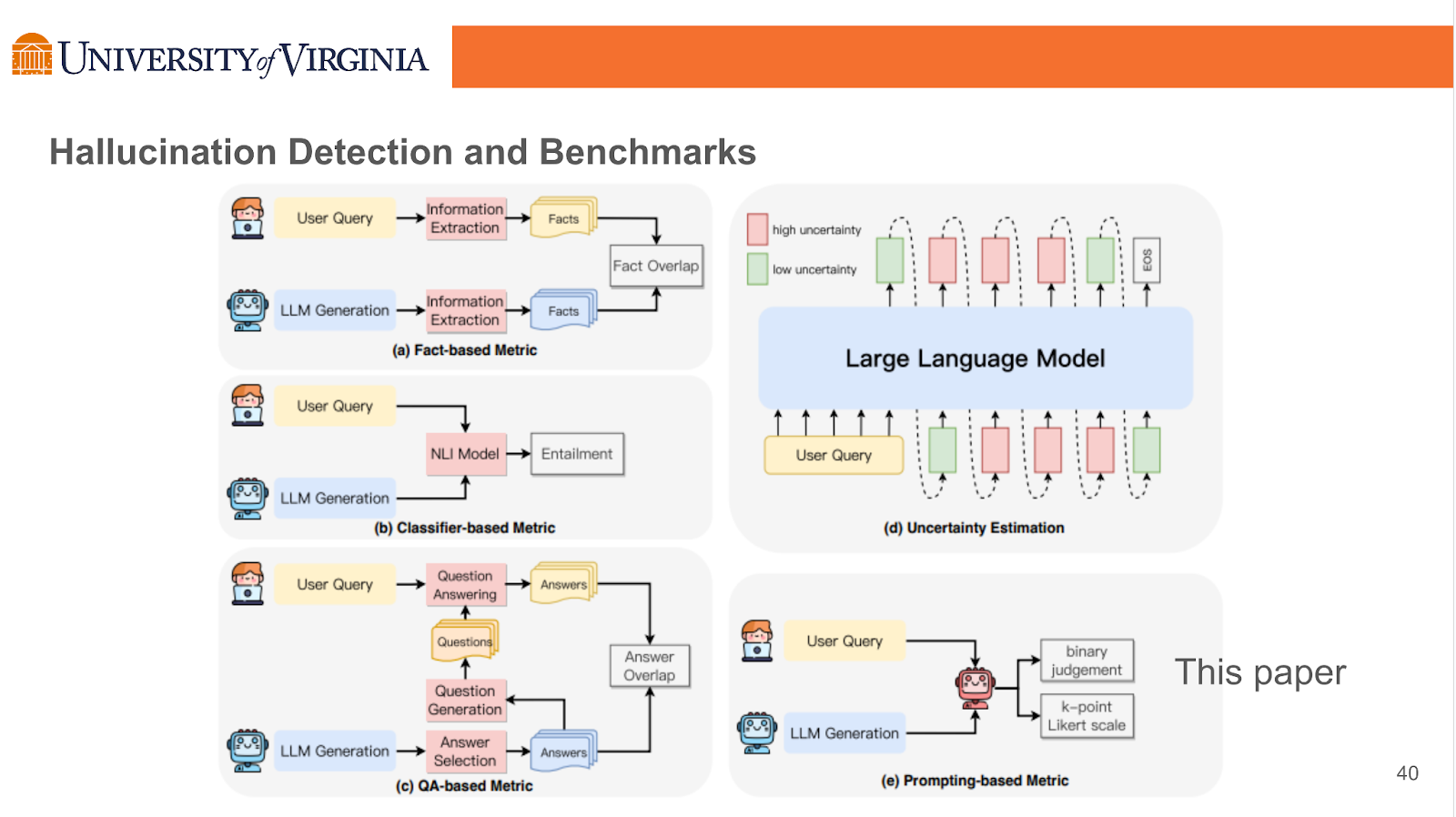 UNIVERSITY of VIRGINIA

Hallucination Detection and Benchmarks

User Query
Information Extraction
Facts
Fact Overlap
LLM Generation
Information Extraction
Facts
(a) Fact-based Metric

User Query
NLI Model
Entailment
LLM Generation
(b) Classifier-based Metric

User Query
Question Answering
Answers
Questions
Answer Overlap
Question Generation
LLM Generation
Answer Selection
Answers
(c) QA-based Metric

high uncertainty
low uncertainty
EOS
Large Language Model
User Query
(d) Uncertainty Estimation

User Query
binary judgement
k-point Likert scale
LLM Generation
(e) Prompting-based Metric

This paper

40